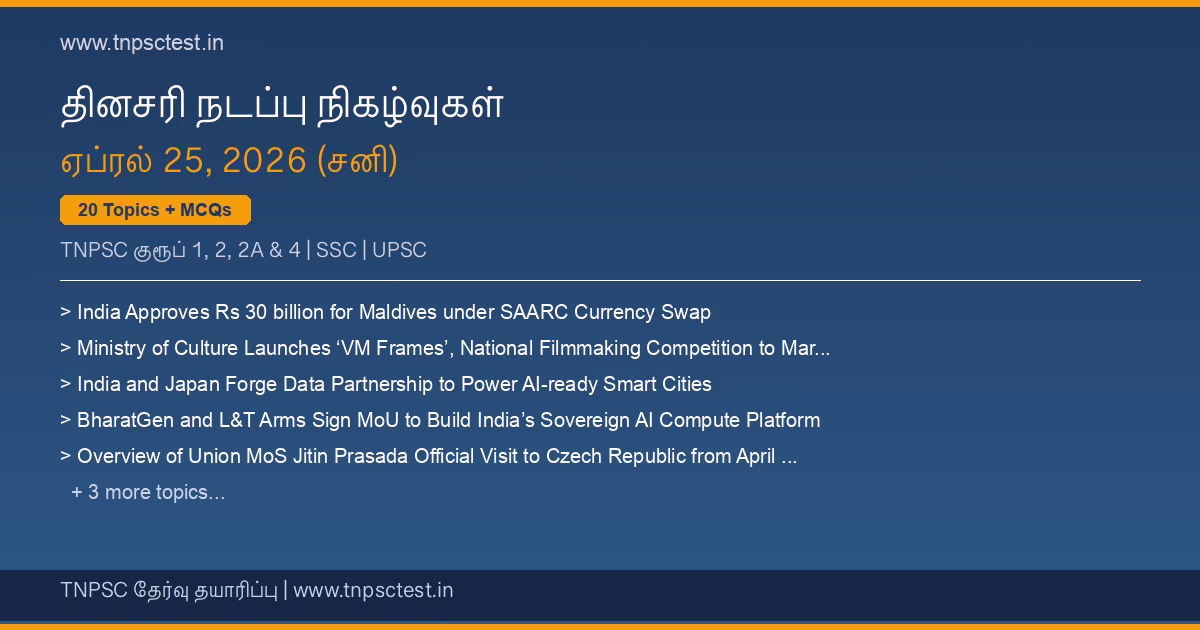 www.tnpsctest.in

தினசரி நடப்பு நிகழ்வுகள்

ஏப்ரல் 25, 2026 (சனி)

20 Topics + MCQs

TNPSC குரூப் 1, 2, 2A & 4 | SSC | UPSC

> India Approves Rs 30 billion for Maldives under SAARC Currency Swap

> Ministry of Culture Launches ‘VM Frames’, National Filmmaking Competition to Mar...

> India and Japan Forge Data Partnership to Power AI-ready Smart Cities

> BharatGen and L&T Arms Sign MoU to Build India’s Sovereign AI Compute Platform

> Overview of Union MoS Jitin Prasada Official Visit to Czech Republic from April ...

+ 3 more topics...

TNPSC தேர்வு தயாரிப்பு | www.tnpsctest.in